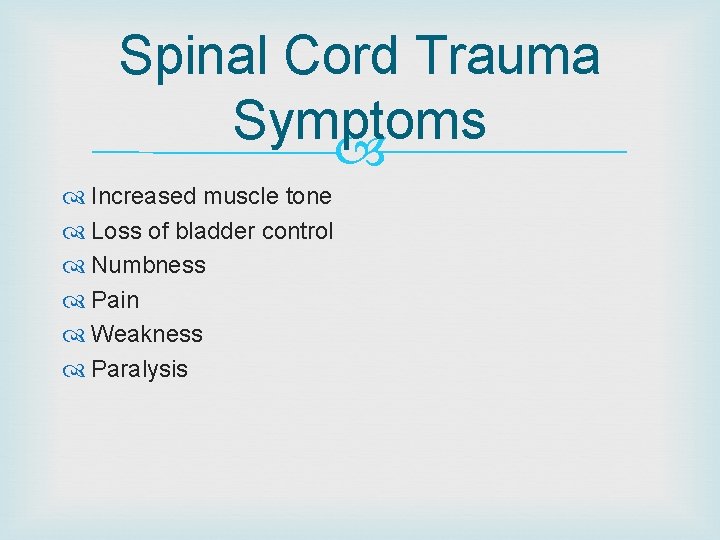 Spinal Cord Trauma Symptoms

Increased muscle tone
Loss of bladder control
Numbness
Pain
Weakness
Paralysis